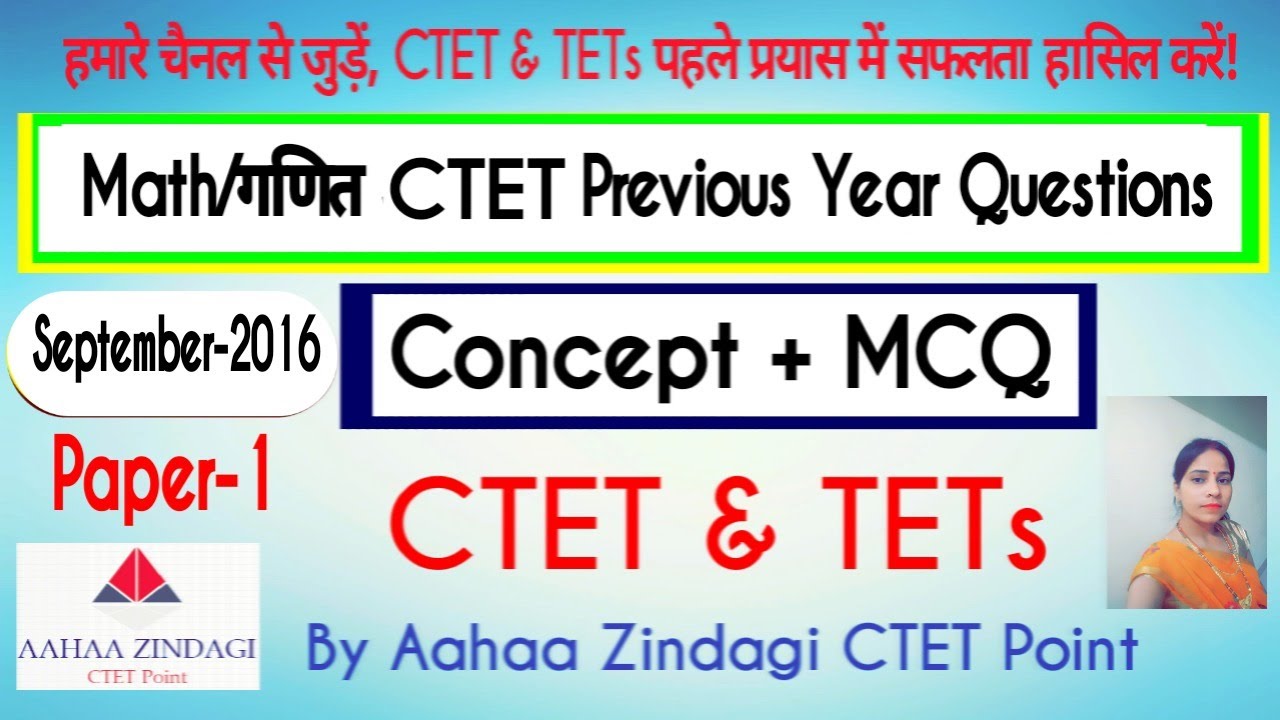 हमारे चैनल से जुड़ें, CTET & TETs पहले प्रयास में सफलता हासिल करें!

Math/गणित CTET Previous Year Questions

September-2016

Concept + MCQ

Paper-1

CTET & TETs

AAHAA ZINDAGI
CTET Point

By Aahaa Zindagi CTET Point